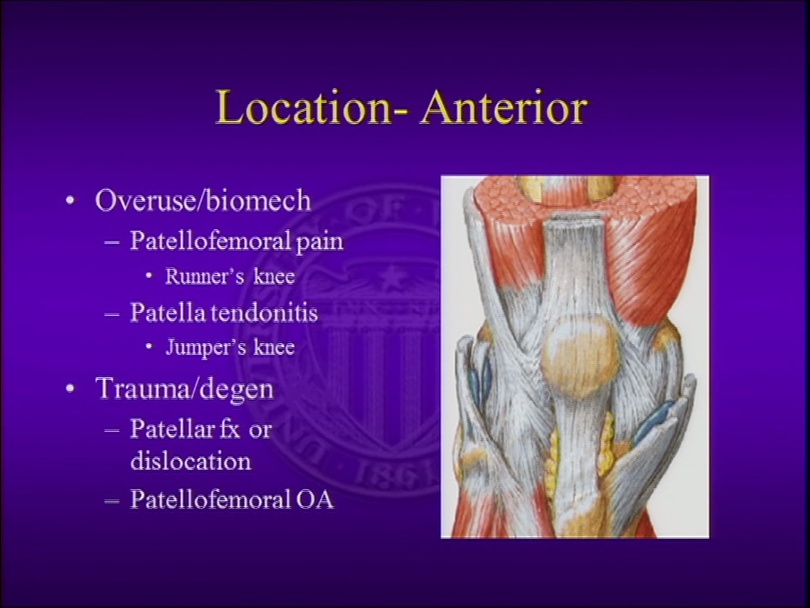 Location- Anterior

• Overuse/biomech
  – Patellofemoral pain
    • Runner's knee
  – Patella tendonitis
    • Jumper's knee
• Trauma/degen
  – Patellar fx or dislocation
  – Patellofemoral OA